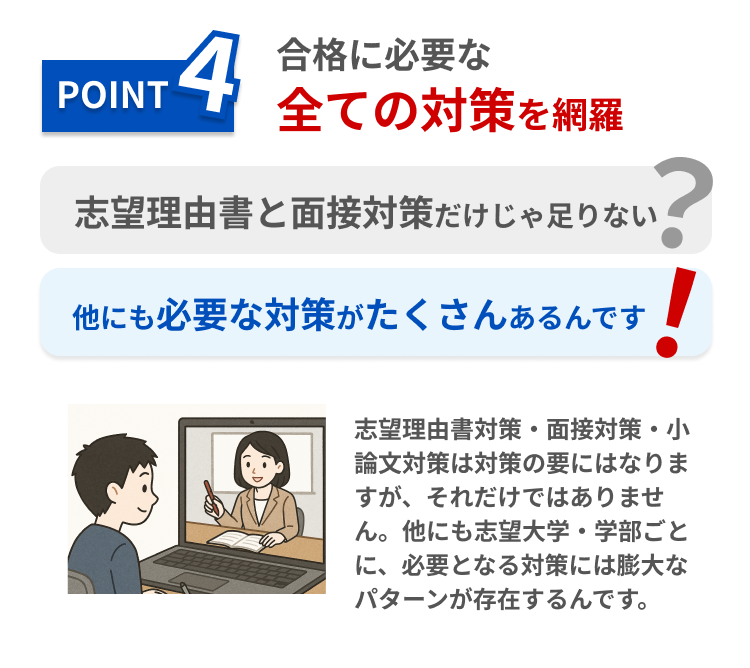 POINT 4

合格に必要な
全ての対策を網羅

志望理由書と面接対策だけじゃ足りない?

他にも必要な対策がたくさんあるんです!

志望理由書対策・面接対策・小論文対策は対策の要にはなりますが、それだけではありません。他にも志望大学・学部ごとに、必要となる対策には膨大なパターンが存在するんです。